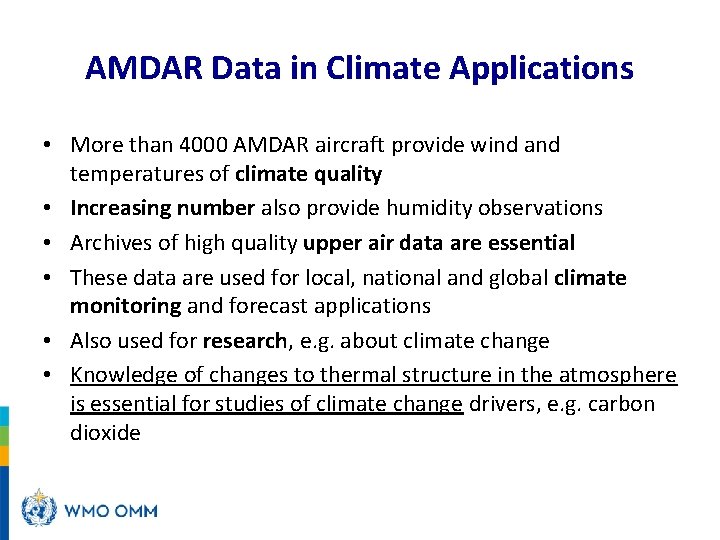 AMDAR Data in Climate Applications

• More than 4000 AMDAR aircraft provide wind and temperatures of climate quality
• Increasing number also provide humidity observations
• Archives of high quality upper air data are essential
• These data are used for local, national and global climate monitoring and forecast applications
• Also used for research, e.g. about climate change
• Knowledge of changes to thermal structure in the atmosphere is essential for studies of climate change drivers, e.g. carbon dioxide

WMO OMM